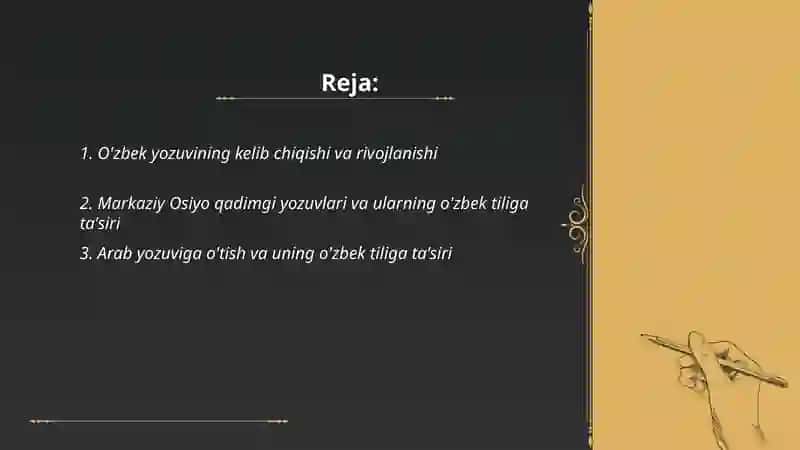 Reja:

1. O'zbek yozuvining kelib chiqishi va rivojlanishi

2. Markaziy Osiyo qadimgi yozuvlari va ularning o'zbek tiliga ta'siri

3. Arab yozuviga o'tish va uning o'zbek tiliga ta'siri